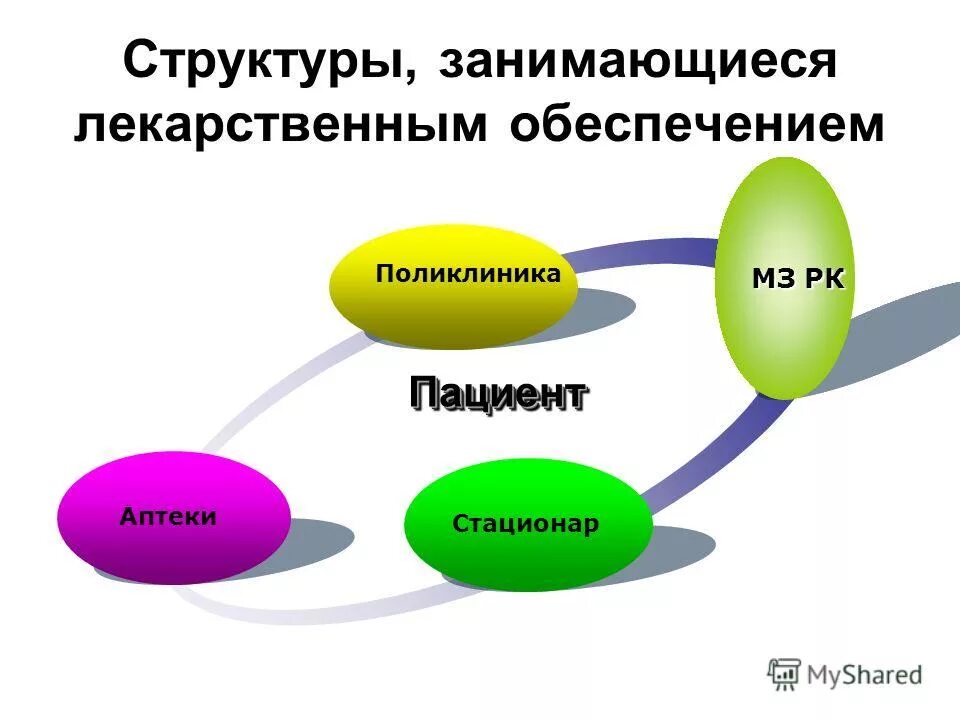 Структуры, занимающиеся лекарственным обеспечением

Поликлиника

МЗ РК

Пациент

Аптеки

Стационар

MyShared